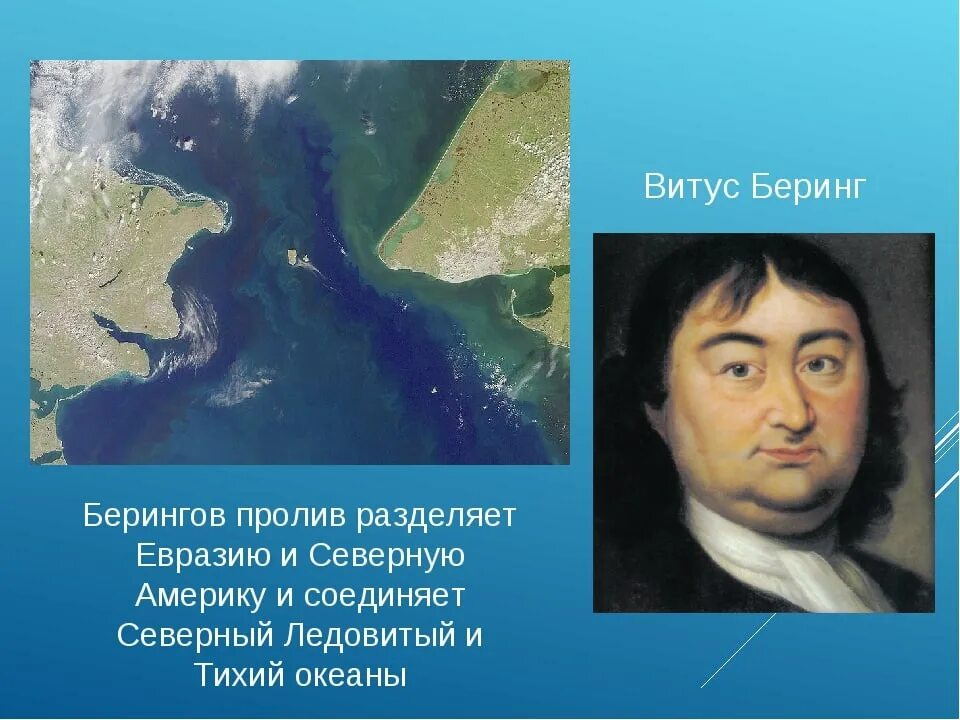 Витус Беринг

Берингов пролив разделяет Евразию и Северную Америку и соединяет Северный Ледовитый и Тихий океаны